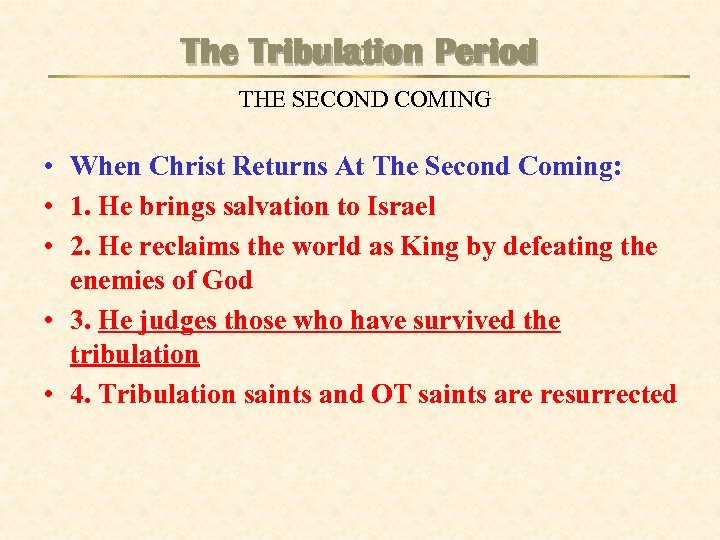 The Tribulation Period

THE SECOND COMING

• When Christ Returns At The Second Coming:
• 1. He brings salvation to Israel
• 2. He reclaims the world as King by defeating the enemies of God
• 3. He judges those who have survived the tribulation
• 4. Tribulation saints and OT saints are resurrected